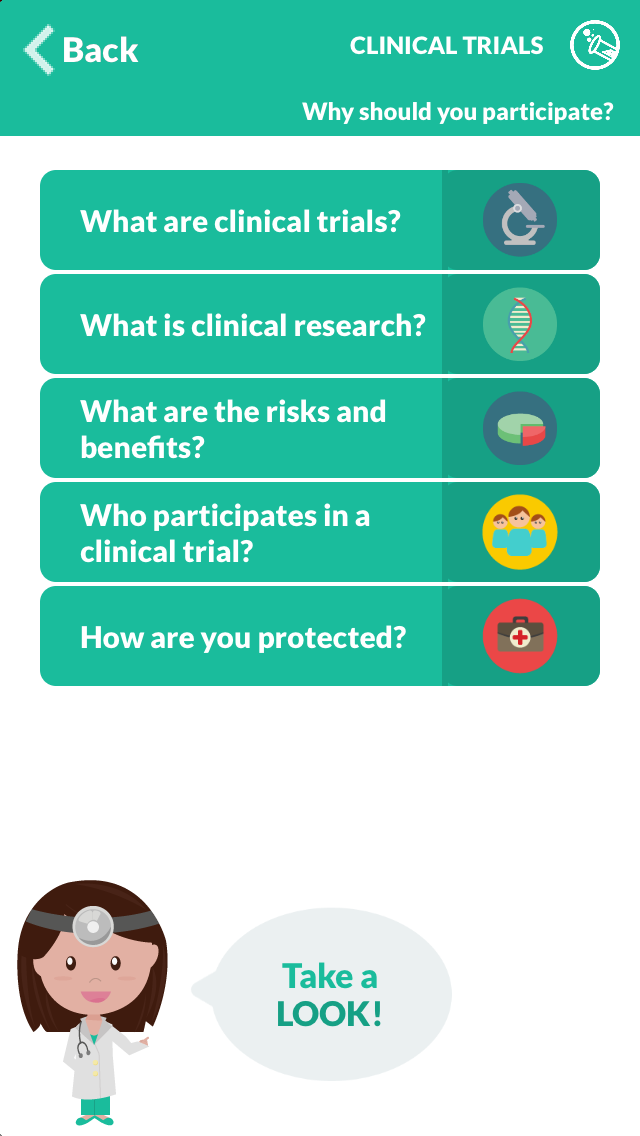 Back

CLINICAL TRIALS

Why should you participate?

What are clinical trials?

What is clinical research?

What are the risks and benefits?

Who participates in a clinical trial?

How are you protected?

Take a LOOK!